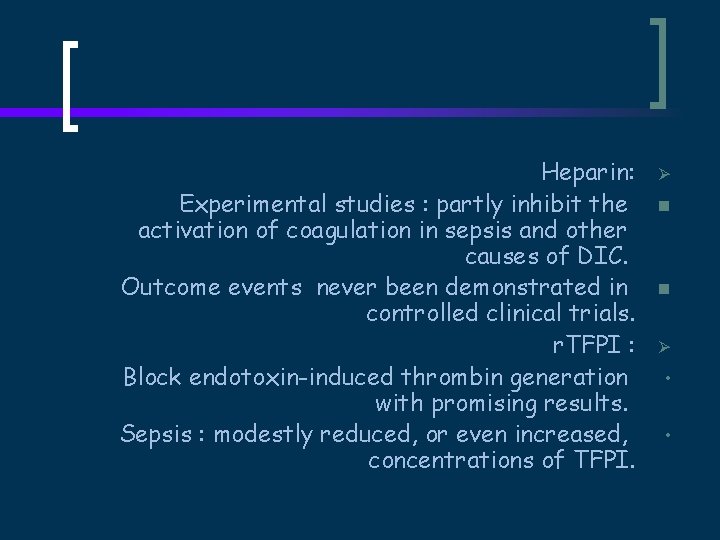 Heparin:

Experimental studies : partly inhibit the activation of coagulation in sepsis and other causes of DIC.

Outcome events never been demonstrated in controlled clinical trials.

rTFPI :

Block endotoxin-induced thrombin generation with promising results.

Sepsis : modestly reduced, or even increased, concentrations of TFPI.